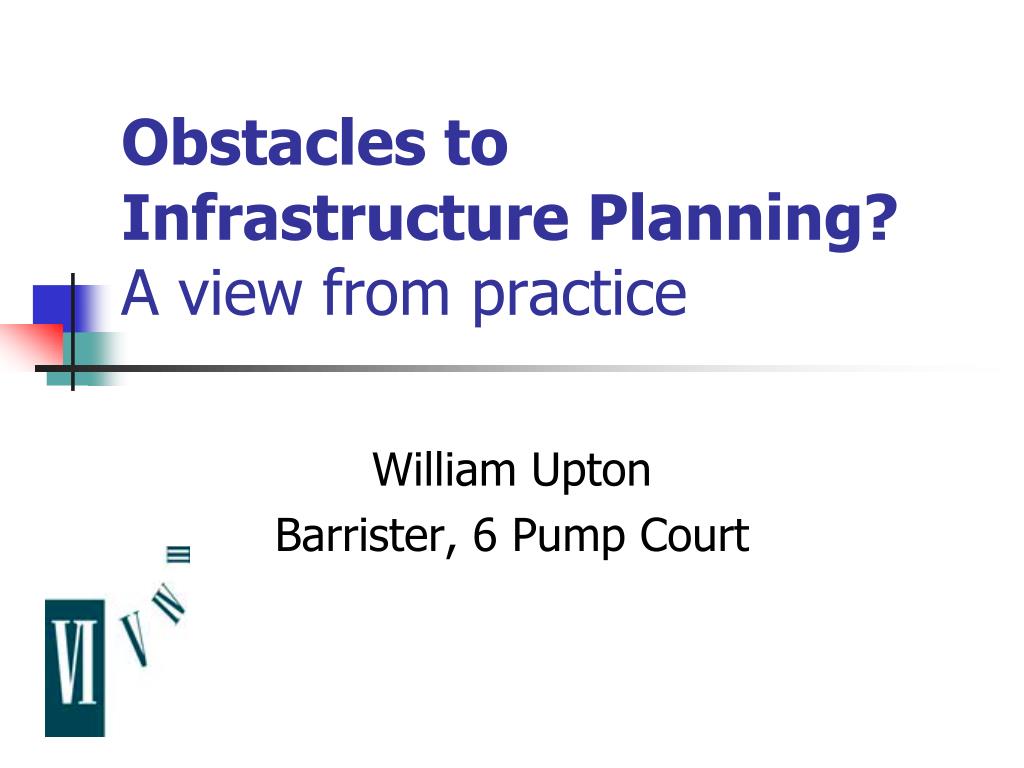 Obstacles to Infrastructure Planning?
A view from practice

William Upton
Barrister, 6 Pump Court

VI V IV III